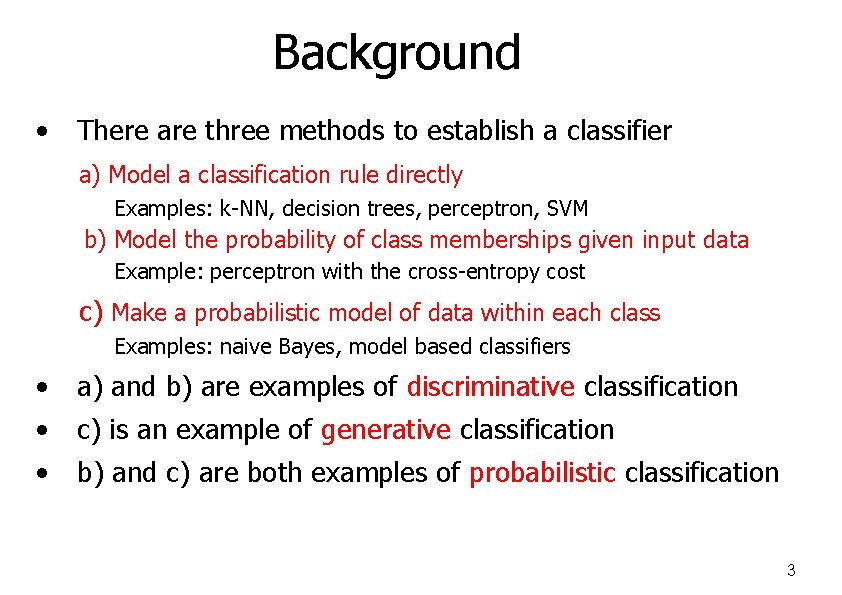 Background

• There are three methods to establish a classifier

a) Model a classification rule directly

Examples: k-NN, decision trees, perceptron, SVM

b) Model the probability of class memberships given input data

Example: perceptron with the cross-entropy cost

c) Make a probabilistic model of data within each class

Examples: naive Bayes, model based classifiers

• a) and b) are examples of discriminative classification

• c) is an example of generative classification

• b) and c) are both examples of probabilistic classification

3